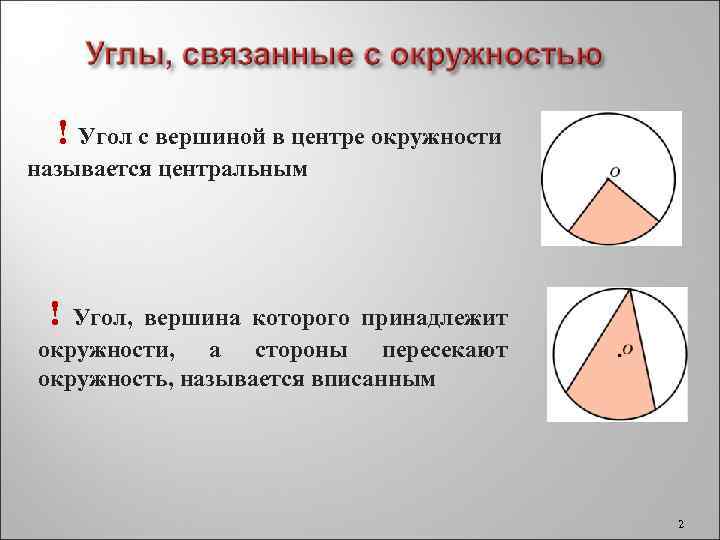 Углы, связанные с окружностью

! Угол с вершиной в центре окружности называется центральным

O

! Угол, вершина которого принадлежит окружности, а стороны пересекают окружность, называется вписанным

O

2